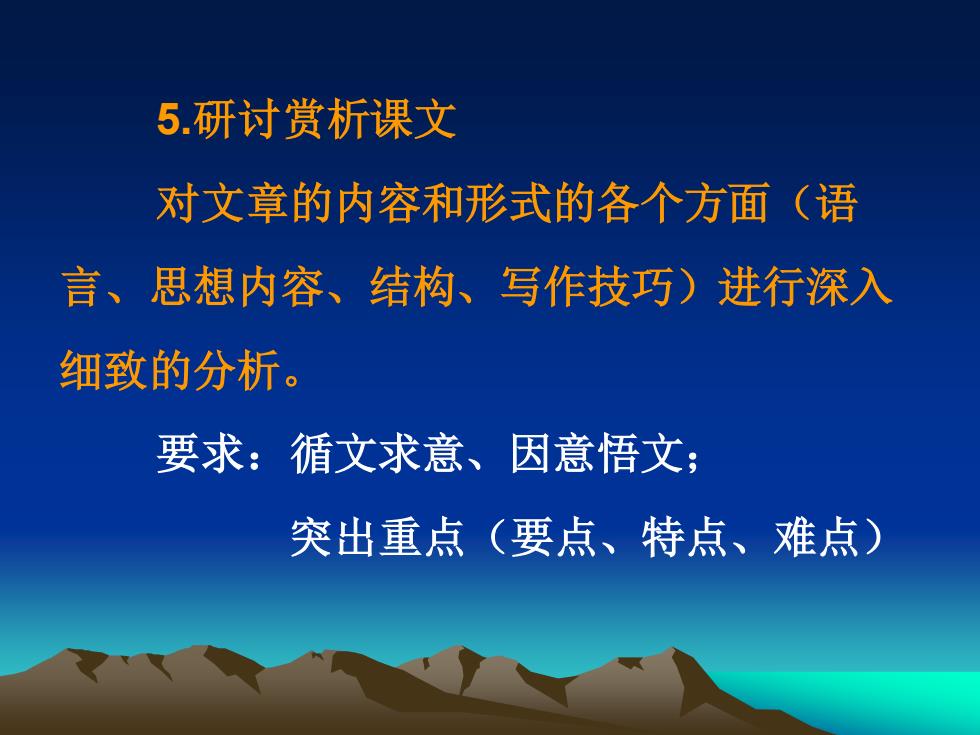 5.研讨赏析课文

对文章的内容和形式的各个方面（语言、思想内容、结构、写作技巧）进行深入细致的分析。

要求：循文求意、因意悟文；

突出重点（要点、特点、难点）